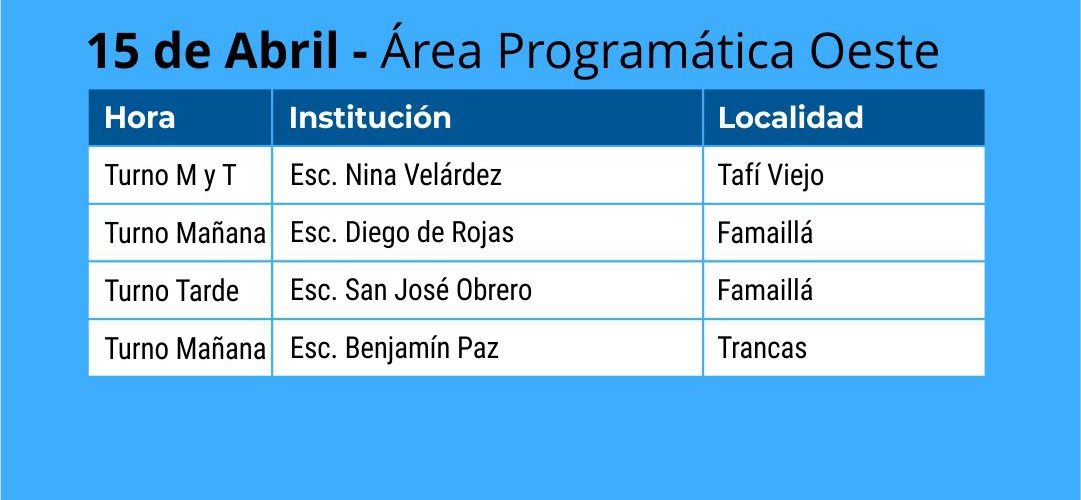 15 de Abril - Área Programática Oeste

| Hora | Institución | Localidad |
|---|---|---|
| Turno M y T | Esc. Nina Velárdez | Tafí Viejo |
| Turno Mañana | Esc. Diego de Rojas | Famaillá |
| Turno Tarde | Esc. San José Obrero | Famaillá |
| Turno Mañana | Esc. Benjamín Paz | Trancas |